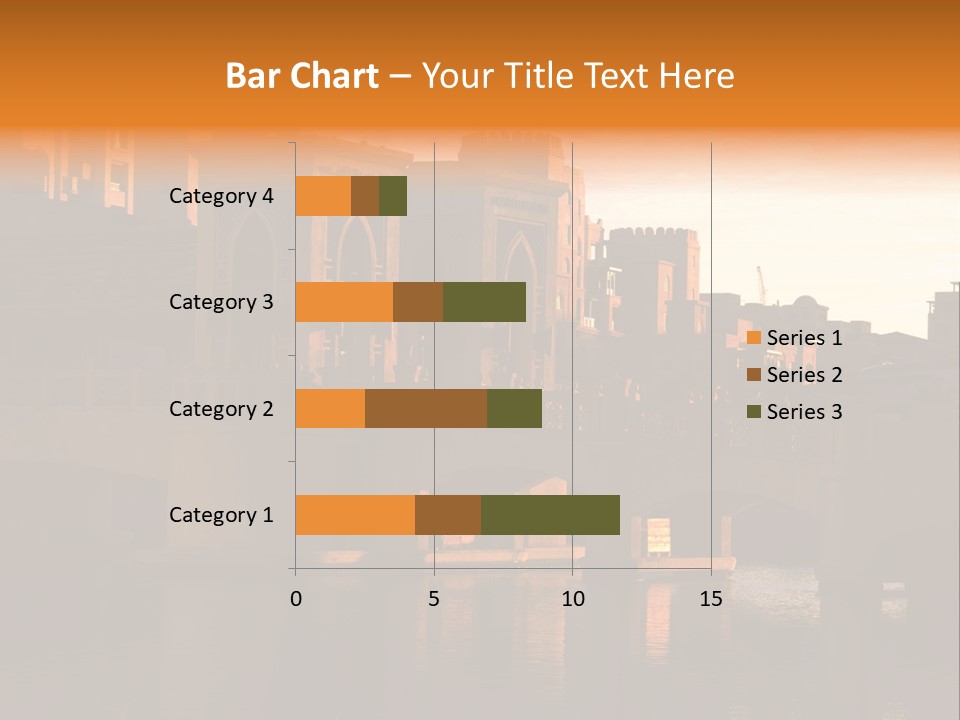 Bar Chart – Your Title Text Here

Category 4
Category 3
Category 2
Category 1

0
5
10
15

Series 1
Series 2
Series 3